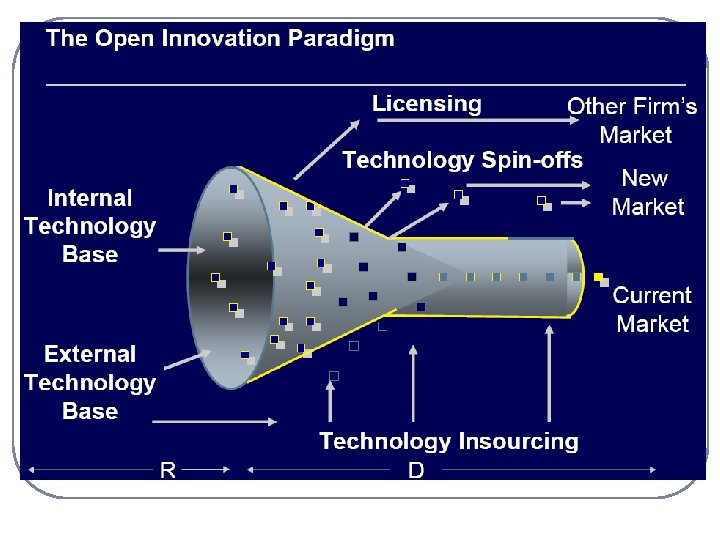 The Open Innovation Paradigm

Licensing

Other Firm's Market

Technology Spin-offs

New Market

Internal Technology Base

Current Market

External Technology Base

Technology Insourcing

R

D